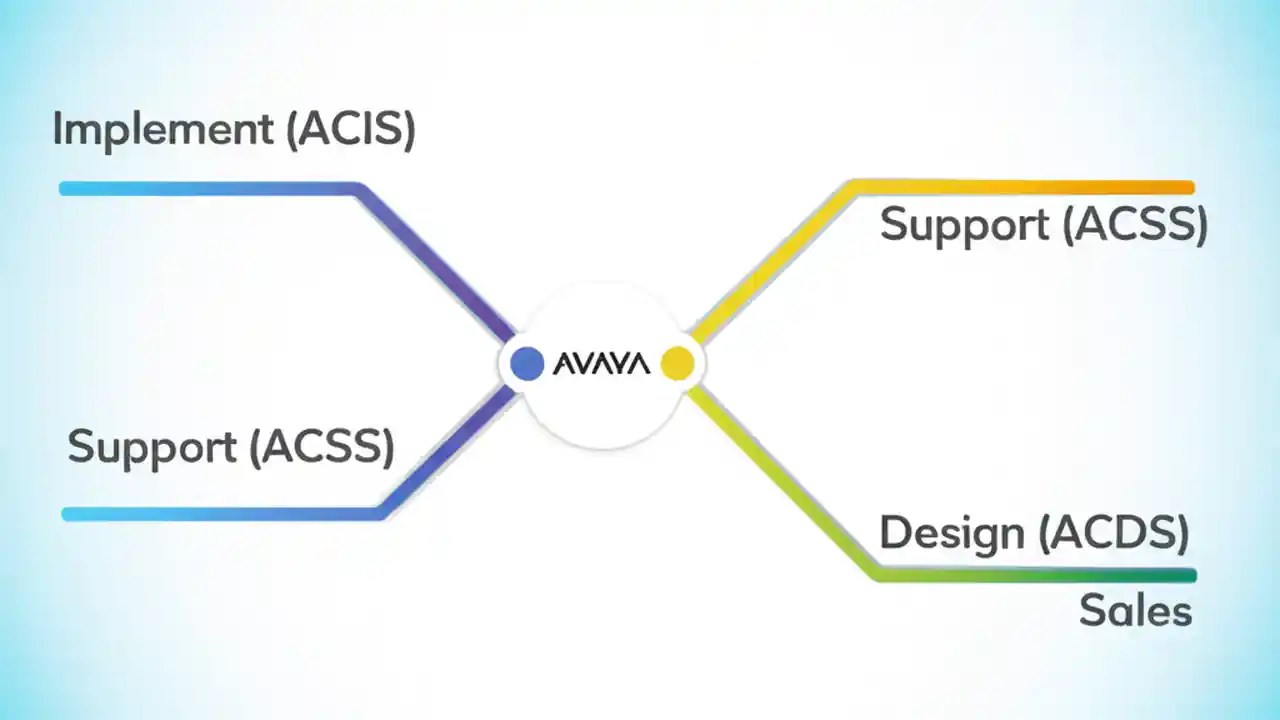 Implement (ACIS)

Support (ACSS)

AVAYA

Support (ACSS)

Design (ACDS)

Sales